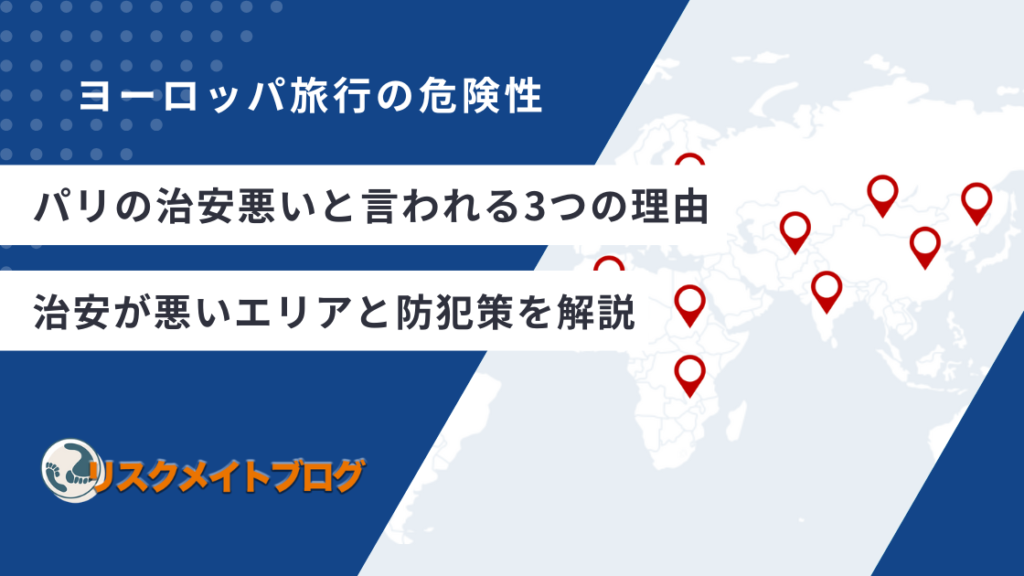 ヨーロッパ旅行の危険性

パリの治安悪いと言われる3つの理由

治安が悪いエリアと防犯策を解説

リスクメイトブログ